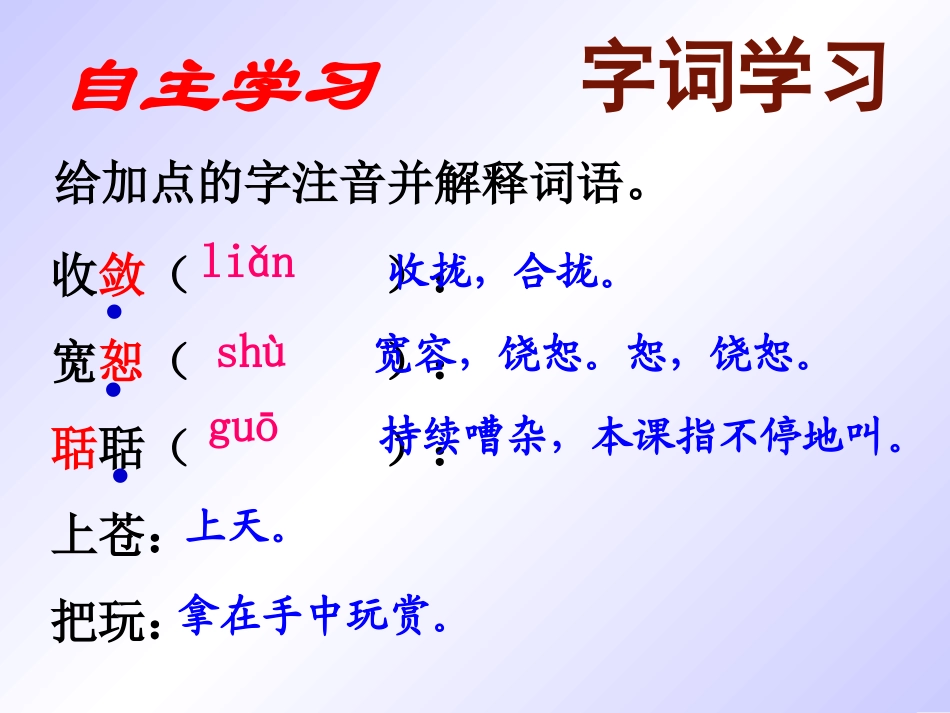 自主学习　　字词学习

给加点的字注音并解释词语。

收敛（liǎn）：收拢，合拢。

宽恕（shù）：宽容，饶恕。恕，饶恕。

聒聒（guō）：持续嘈杂，本课指不停地叫。

上苍：上天。

把玩：拿在手中玩赏。